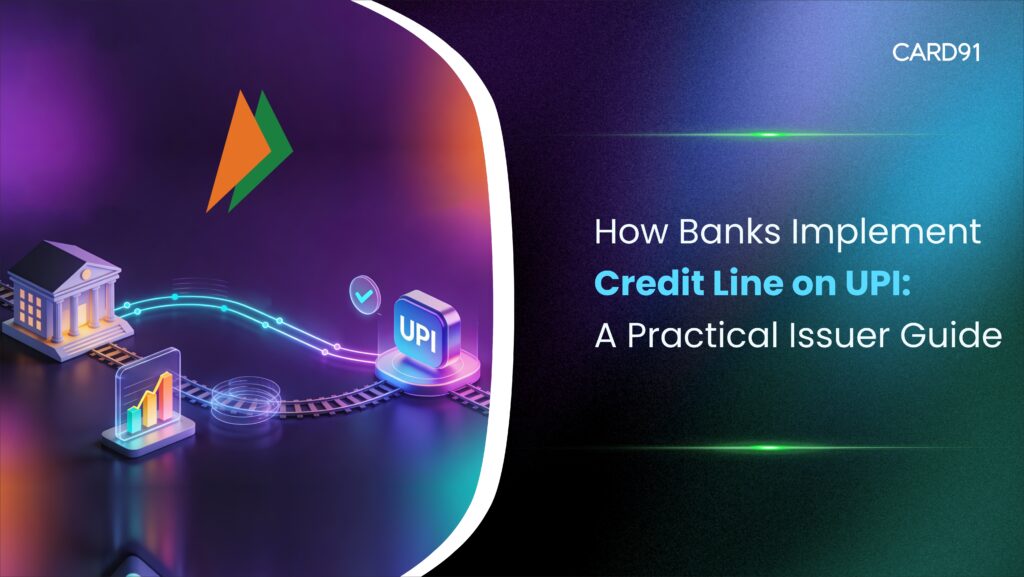 CARD91

UPI

How Banks Implement Credit Line on UPI: A Practical Issuer Guide